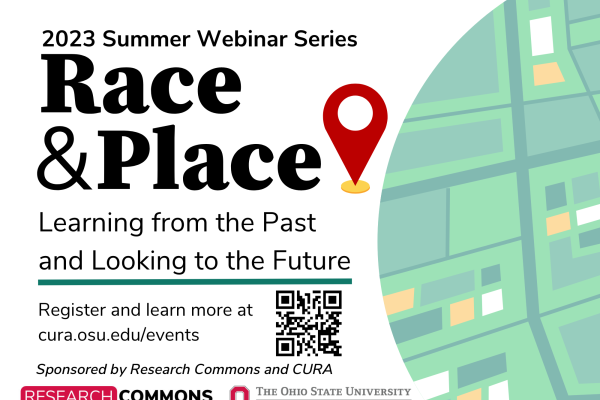 2023 Summer Webinar Series

Race & Place

Learning from the Past and Looking to the Future

Register and learn more at cura.osu.edu/events

Sponsored by Research Commons and CURA

RESEARCH COMMONS

THE OHIO STATE UNIVERSITY